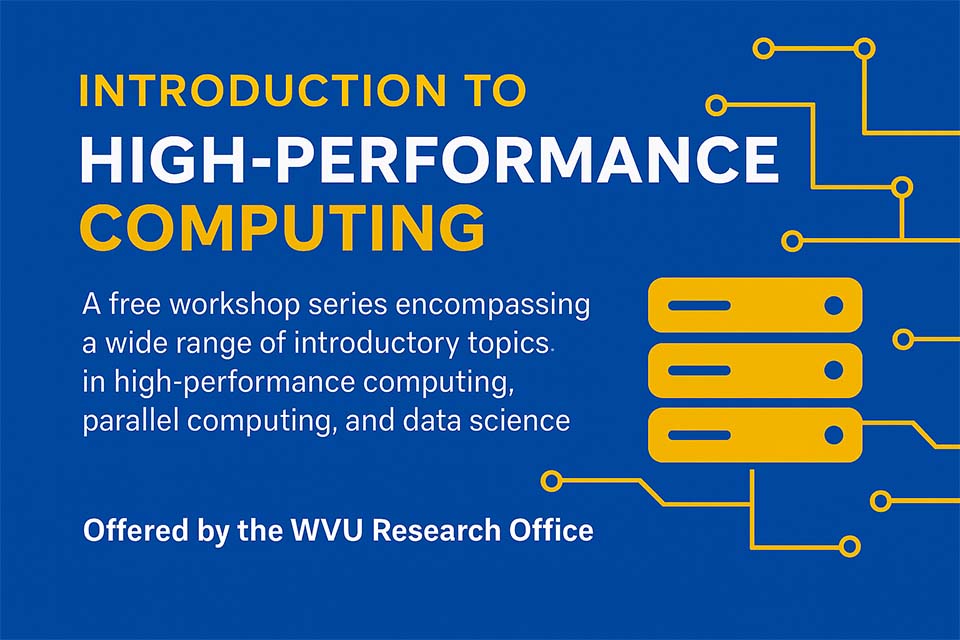 INTRODUCTION TO
HIGH-PERFORMANCE
COMPUTING

A free workshop series encompassing a wide range of introductory topics. in high-performance computing, parallel computing, and data science

Offered by the WVU Research Office